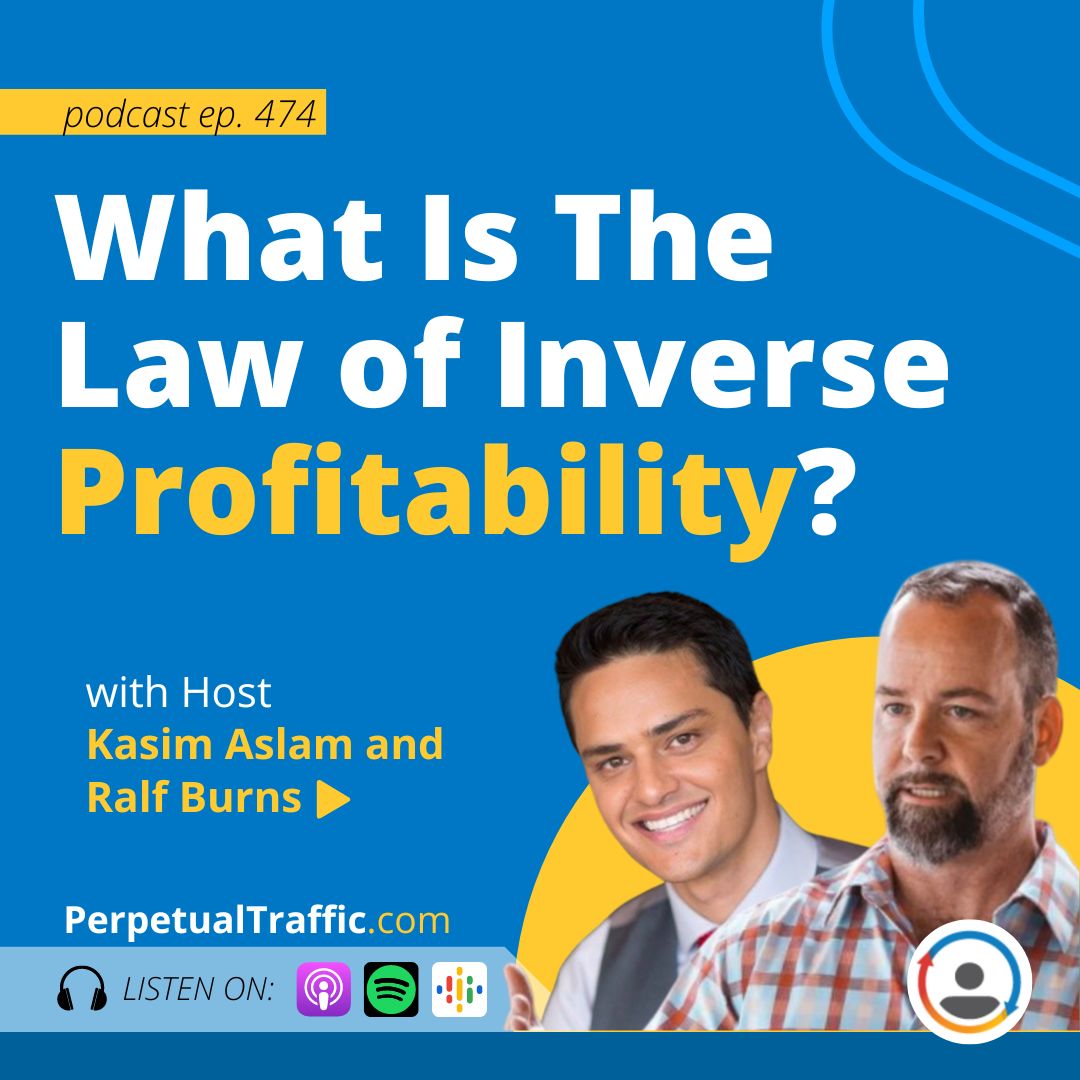 podcast ep. 474

What Is The Law of Inverse Profitability?

with Host
Kasim Aslam and
Ralf Burns

PerpetualTraffic.com

LISTEN ON: